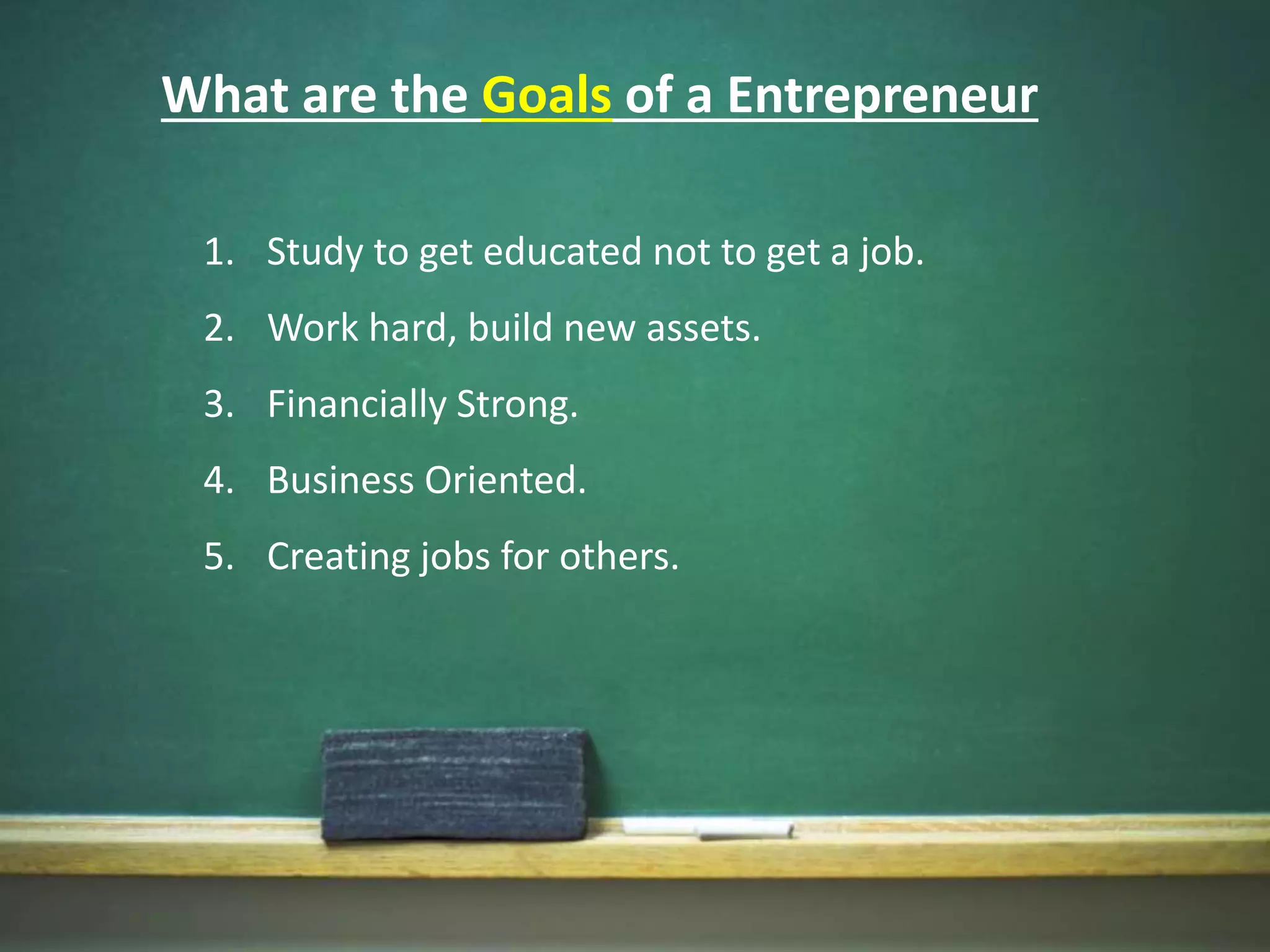 What are the Goals of a Entrepreneur

1. Study to get educated not to get a job.
2. Work hard, build new assets.
3. Financially Strong.
4. Business Oriented.
5. Creating jobs for others.